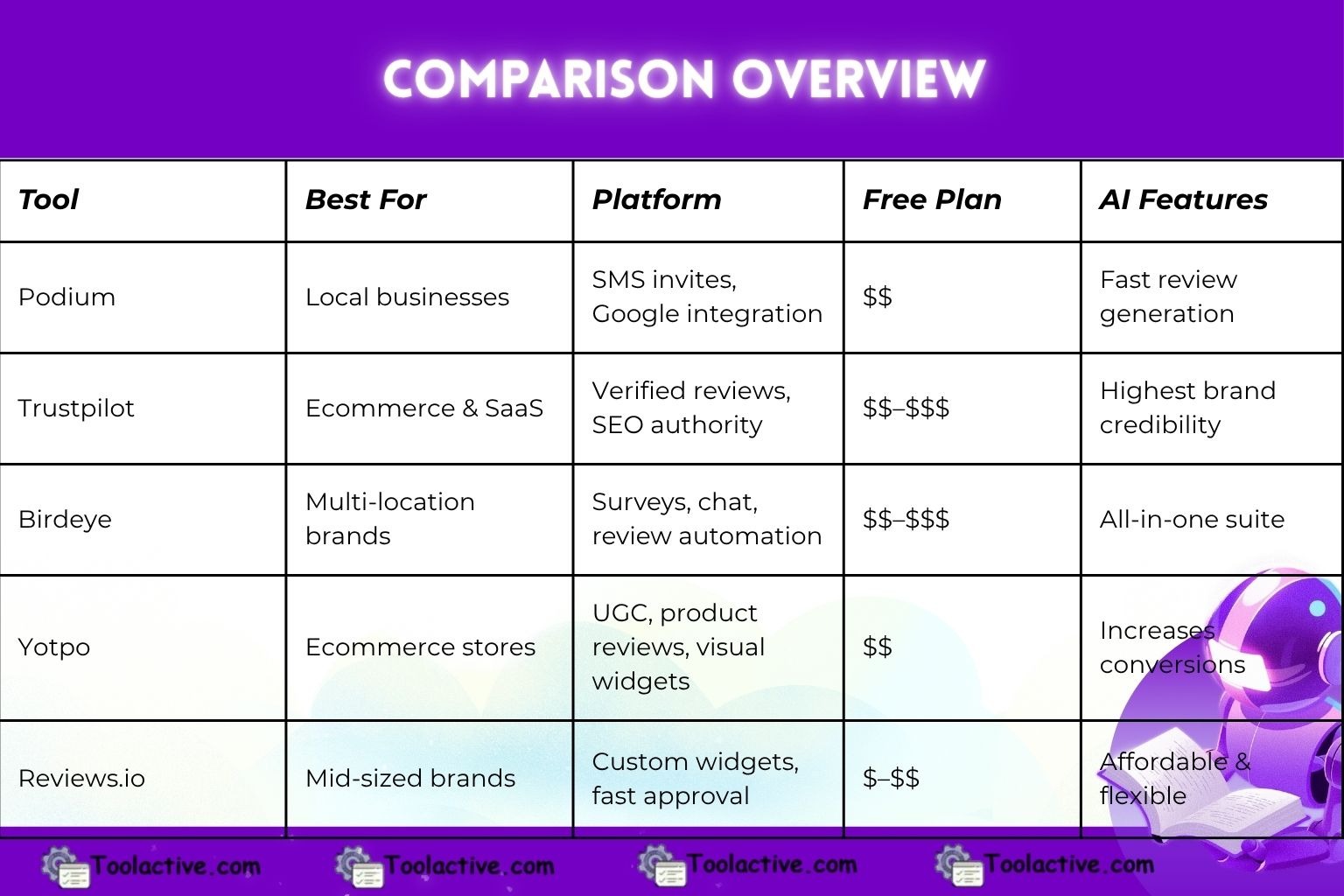 COMPARISON OVERVIEW

| Tool | Best For | Platform | Free Plan | AI Features |
|---|---|---|---|---|
| Podium | Local businesses | SMS invites, Google integration | \$\$ | Fast review generation |
| Trustpilot | Ecommerce & SaaS | Verified reviews, SEO authority | \$\$–\$\$\$ | Highest brand credibility |
| Birdeye | Multi-location brands | Surveys, chat, review automation | \$\$–\$\$\$ | All-in-one suite |
| Yotpo | Ecommerce stores | UGC, product reviews, visual widgets | \$\$ | Increases conversions |
| Reviews.io | Mid-sized brands | Custom widgets, fast approval | \$–\$\$ | Affordable & flexible |

Toolactive.com Toolactive.com Toolactive.com Toolactive.com